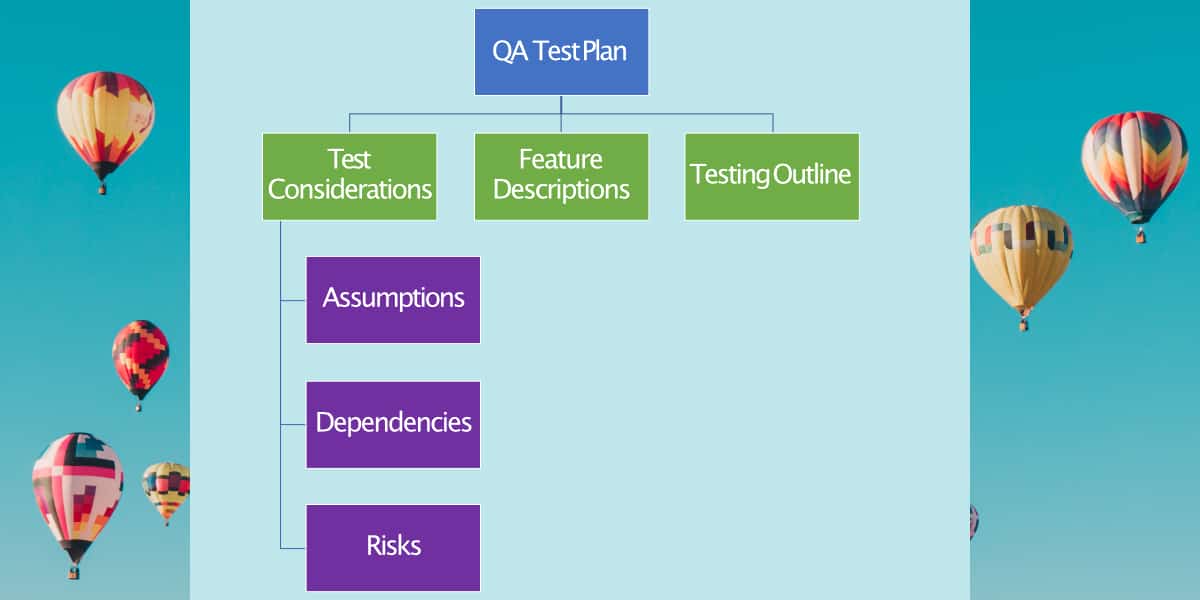 QA Test Plan

Test Considerations

Feature Descriptions

Testing Outline

Assumptions

Dependencies

Risks